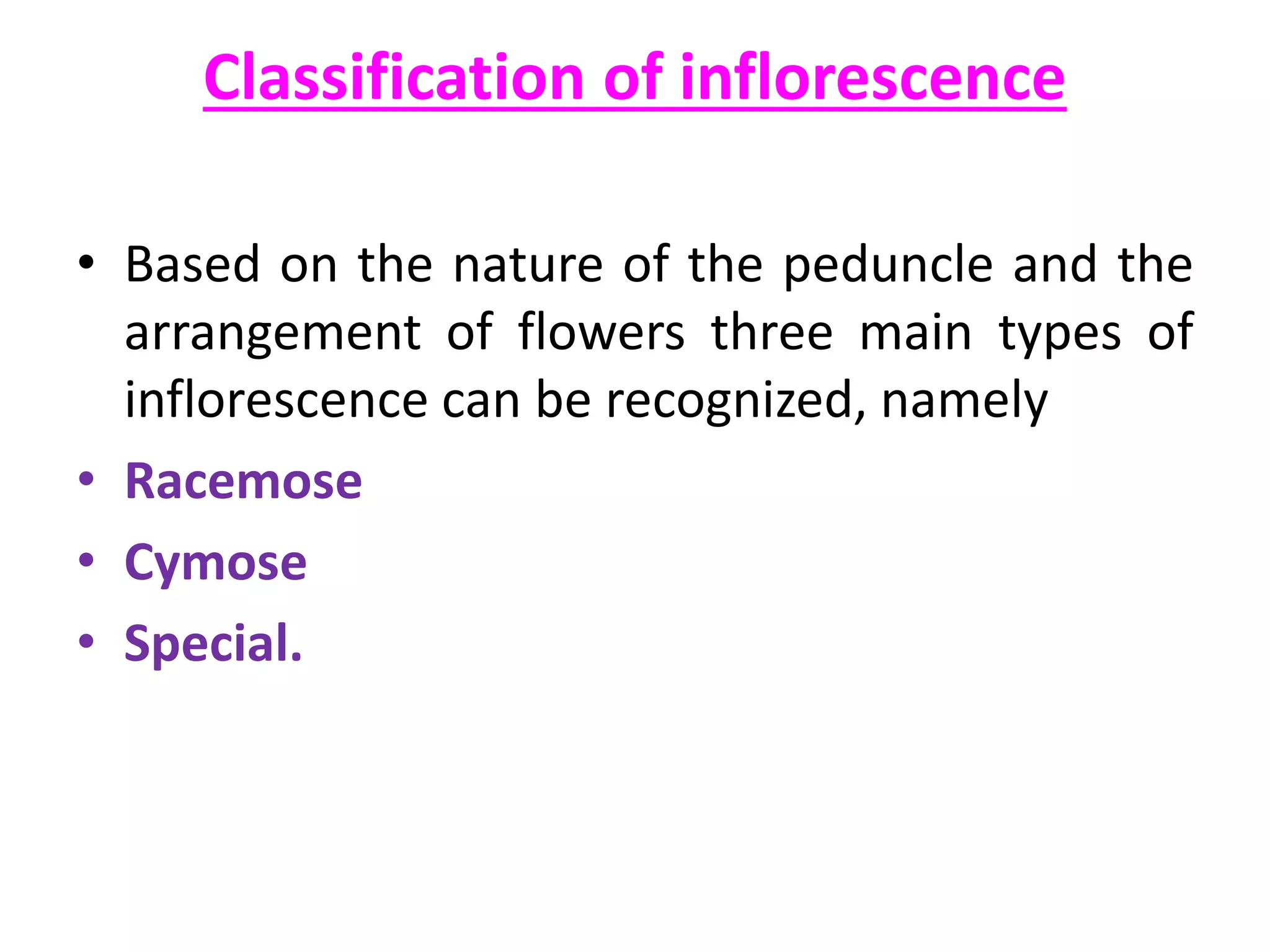 Classification of inflorescence

• Based on the nature of the peduncle and the arrangement of flowers three main types of inflorescence can be recognized, namely
• Racemose
• Cymose
• Special.